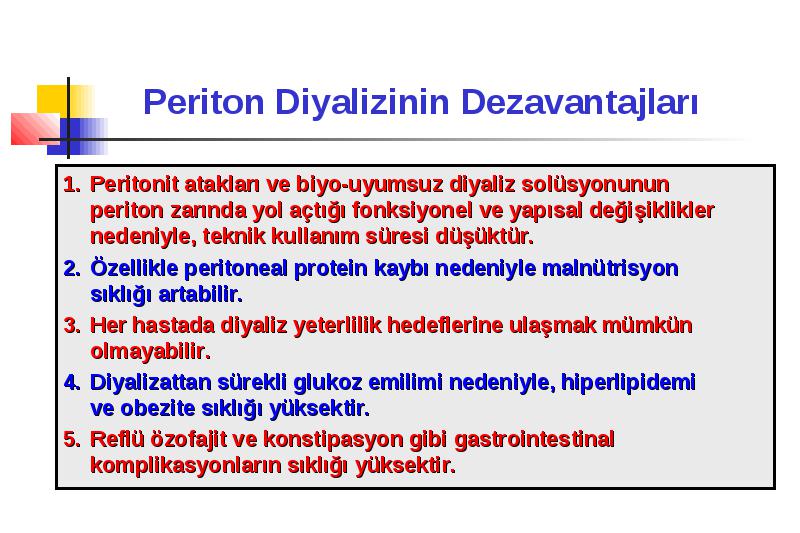 Periton Diyalizinin Dezavantajları

1. Peritonit atakları ve biyo-uyumsuz diyaliz solüsyonunun periton zarında yol açtığı fonksiyonel ve yapısal değişiklikler nedeniyle, teknik kullanım süresi düşüktür.
2. Özellikle peritoneal protein kaybı nedeniyle malnütrisyon sıklığı artabilir.
3. Her hastada diyaliz yeterlilik hedeflerine ulaşmak mümkün olmayabilir.
4. Diyalizattan sürekli glukoz emilimi nedeniyle, hiperlipidemi ve obezite sıklığı yüksektir.
5. Reflü özofajit ve konstipasyon gibi gastrointestinal komplikasyonların sıklığı yüksektir.